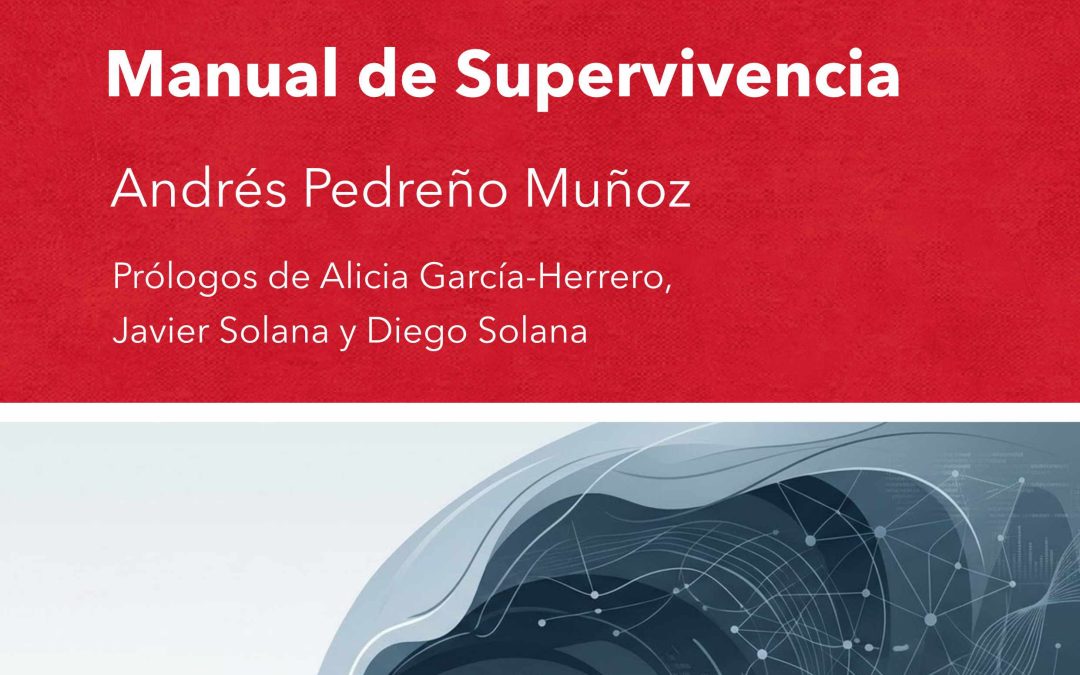 Manual de Supervivencia

Andrés Pedreño Muñoz

Prólogos de Alicia García-Herrero, Javier Solana y Diego Solana